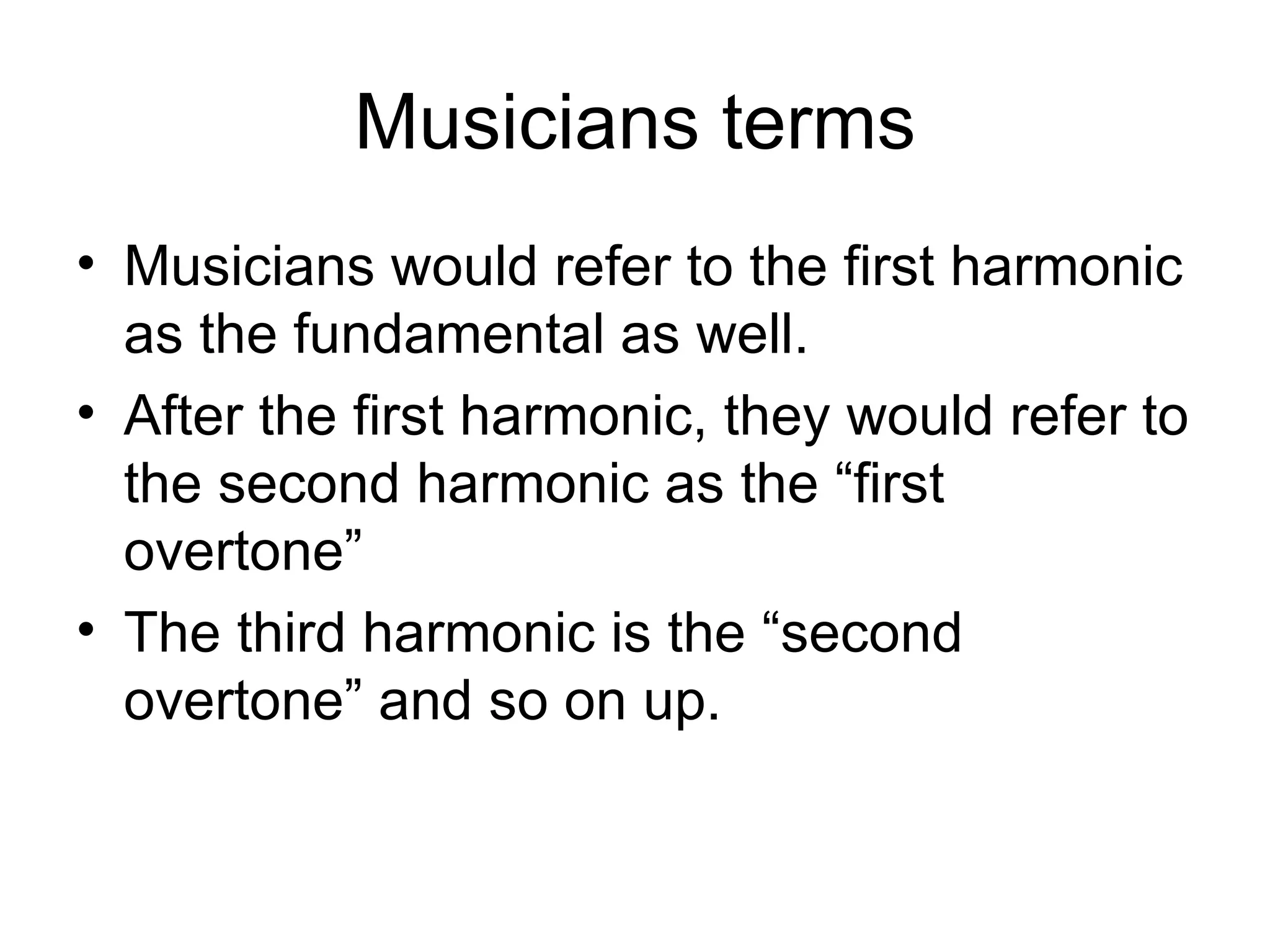 Musicians terms

• Musicians would refer to the first harmonic as the fundamental as well.
• After the first harmonic, they would refer to the second harmonic as the “first overtone”
• The third harmonic is the “second overtone” and so on up.